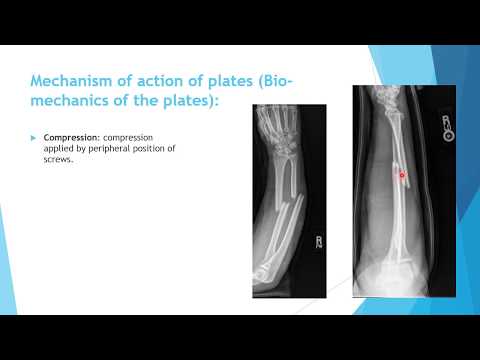 Mechanism of action of plates (Bio-mechanics of the plates):

▶ **Compression:** compression applied by peripheral position of screws.

R

R